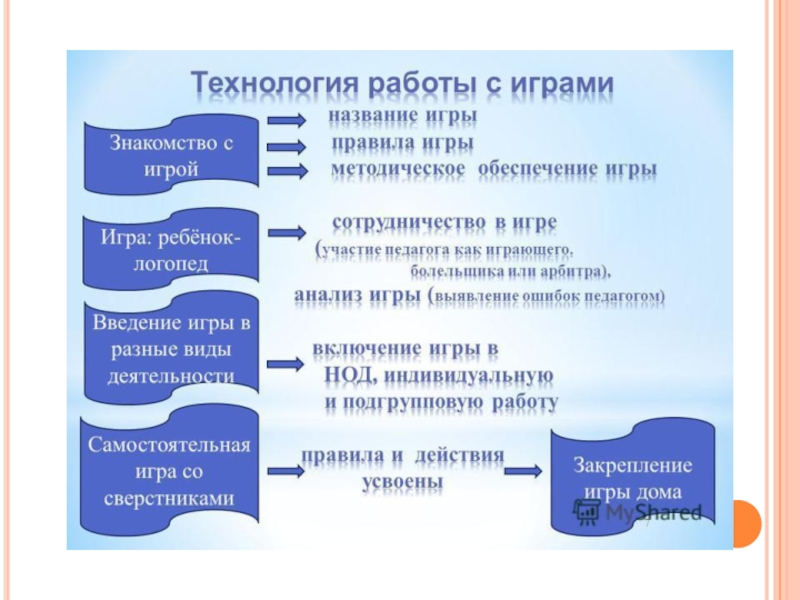 Технология работы с играми

Знакомство с игрой

название игры
правила игры
методическое обеспечение игры

Игра: ребёнок-логопед

сотрудничество в игре (участие педагога как играющего, болельщика или арбитра),
анализ игры (выявление ошибок педагогом)

Введение игры в разные виды деятельности

включение игры в НОД, индивидуальную и подгрупповую работу

Самостоятельная игра со сверстниками

правила и действия усвоены

Закрепление игры дома

MyShared